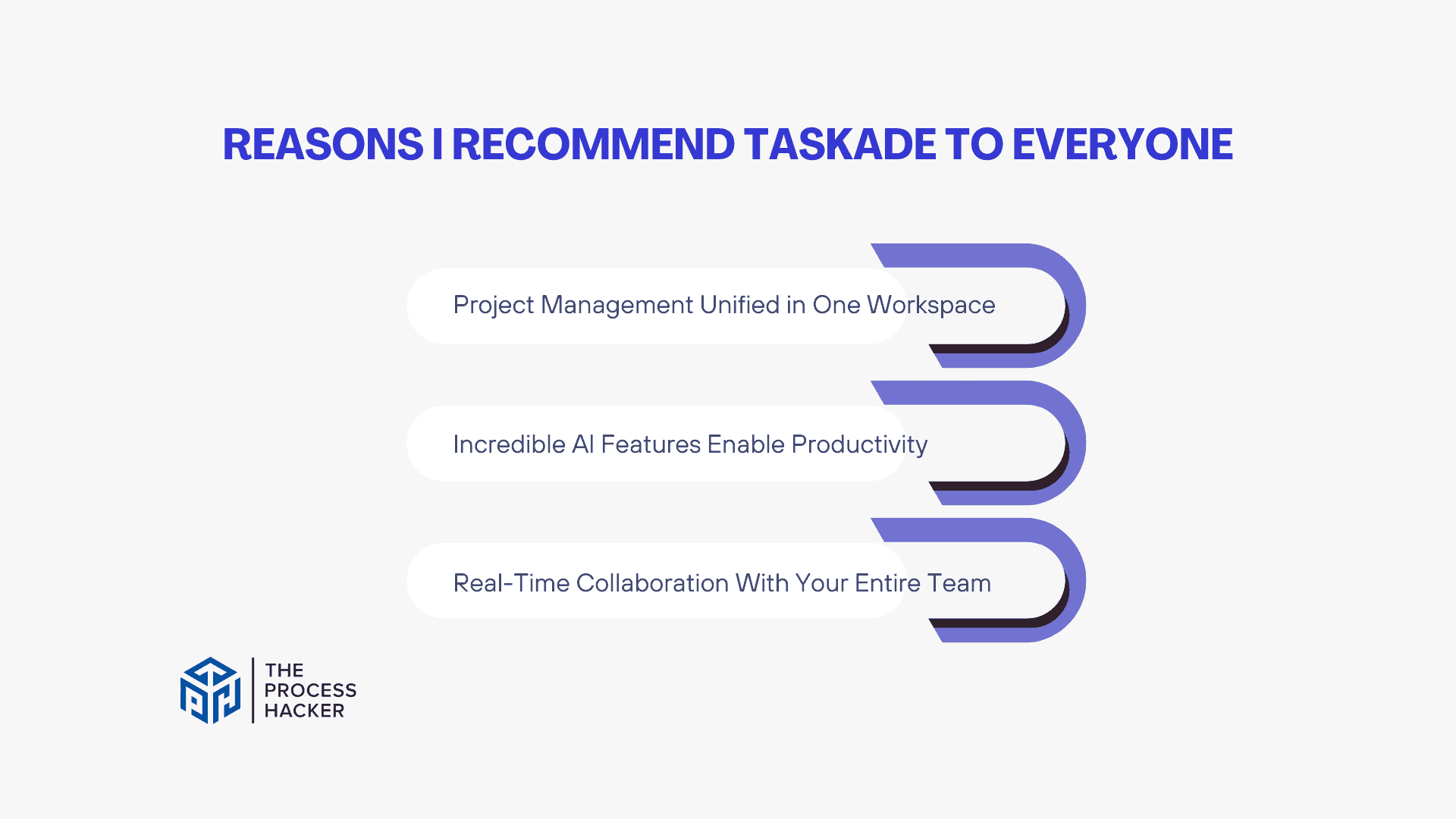 REASONS I RECOMMEND TASKADE TO EVERYONE

Project Management Unified in One Workspace

Incredible AI Features Enable Productivity

Real-Time Collaboration With Your Entire Team

THE PROCESS HACKER